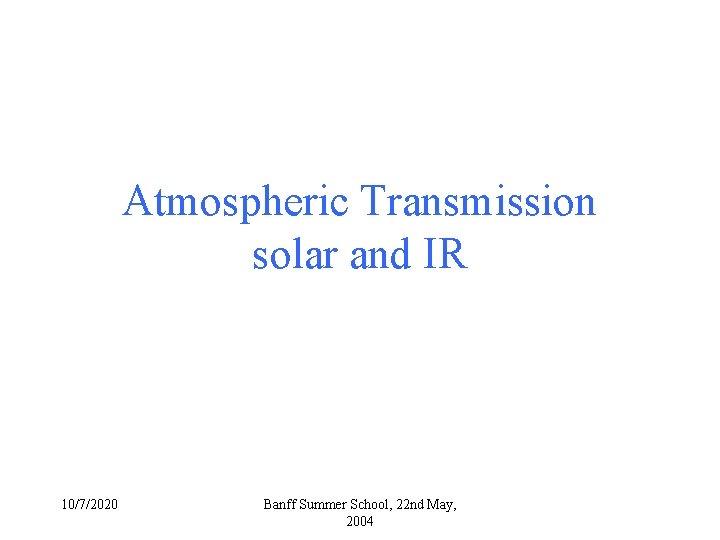 Atmospheric Transmission
solar and IR

10/7/2020

Banff Summer School, 22nd May, 2004